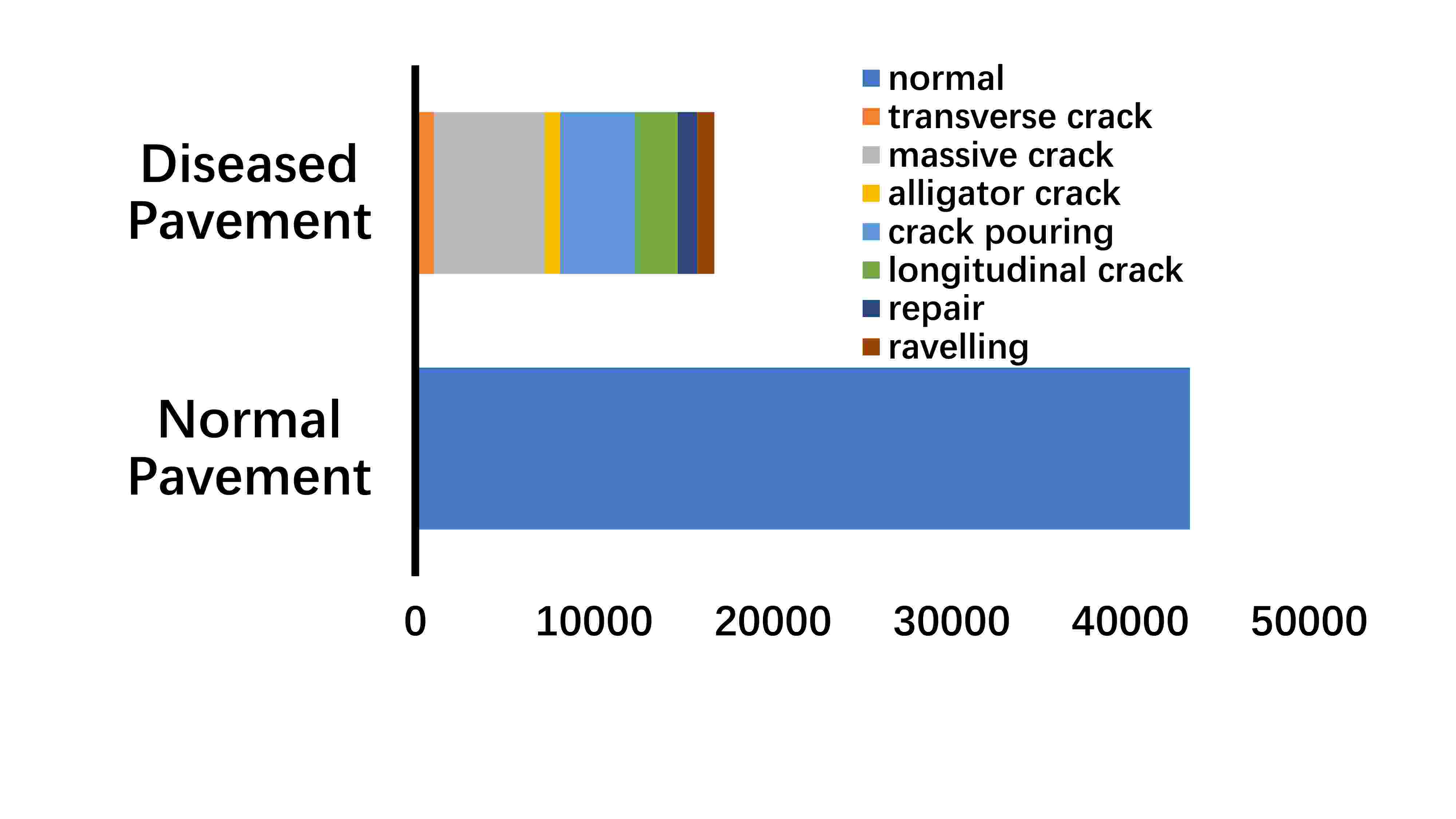 Diseased Pavement

Normal Pavement

normal
transverse crack
massive crack
alligator crack
crack pouring
longitudinal crack
repair
ravelling

0 10000 20000 30000 40000 50000